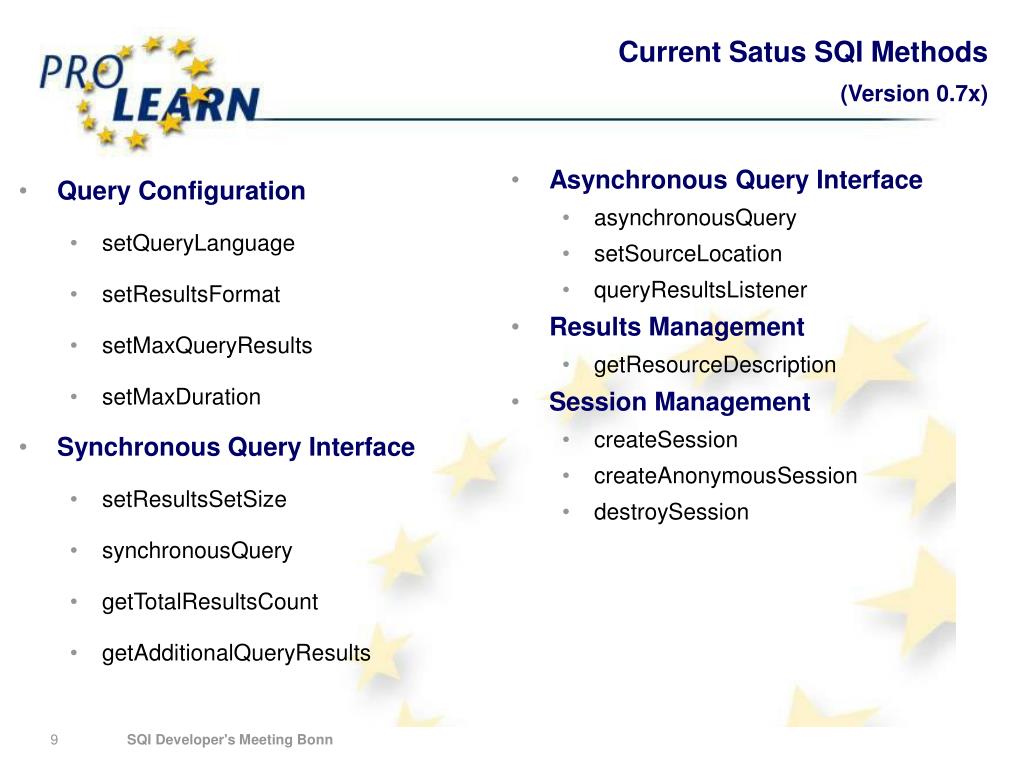 PRO LEARN

Current Satus SQI Methods
(Version 0.7x)

• Query Configuration
• setQueryLanguage
• setResultsFormat
• setMaxQueryResults
• setMaxDuration
• Synchronous Query Interface
• setResultsSetSize
• synchronousQuery
• getTotalResultsCount
• getAdditionalQueryResults

• Asynchronous Query Interface
• asynchronousQuery
• setSourceLocation
• queryResultsListener
• Results Management
• getResourceDescription
• Session Management
• createSession
• createAnonymousSession
• destroySession

9 SQI Developer's Meeting Bonn